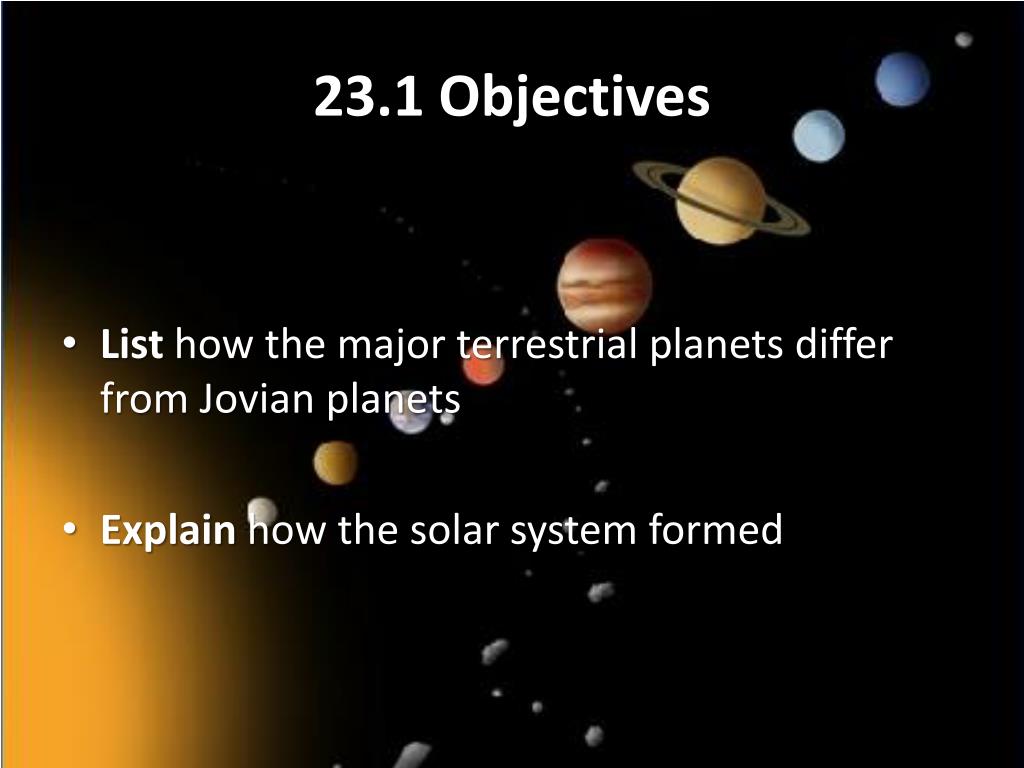 23.1 Objectives

• List how the major terrestrial planets differ from Jovian planets

• Explain how the solar system formed